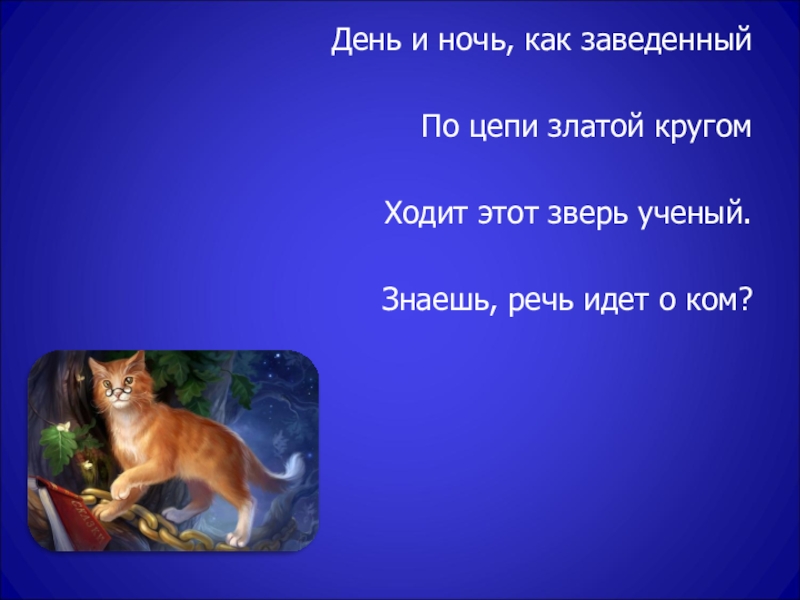 День и ночь, как заведенный

По цепи златой кругом

Ходит этот зверь ученый.

Знаешь, речь идет о ком?